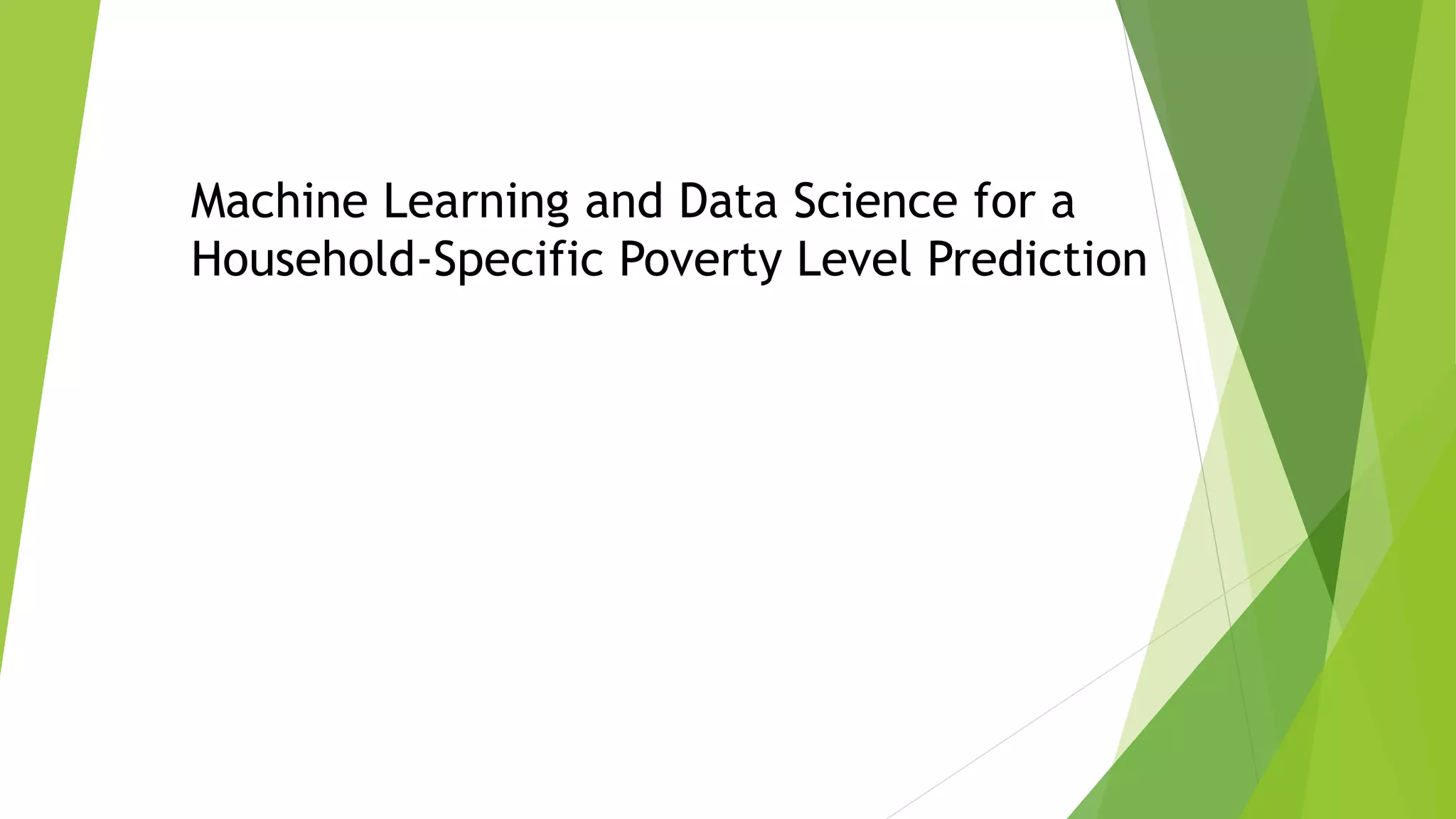 Machine Learning and Data Science for a Household-Specific Poverty Level Prediction